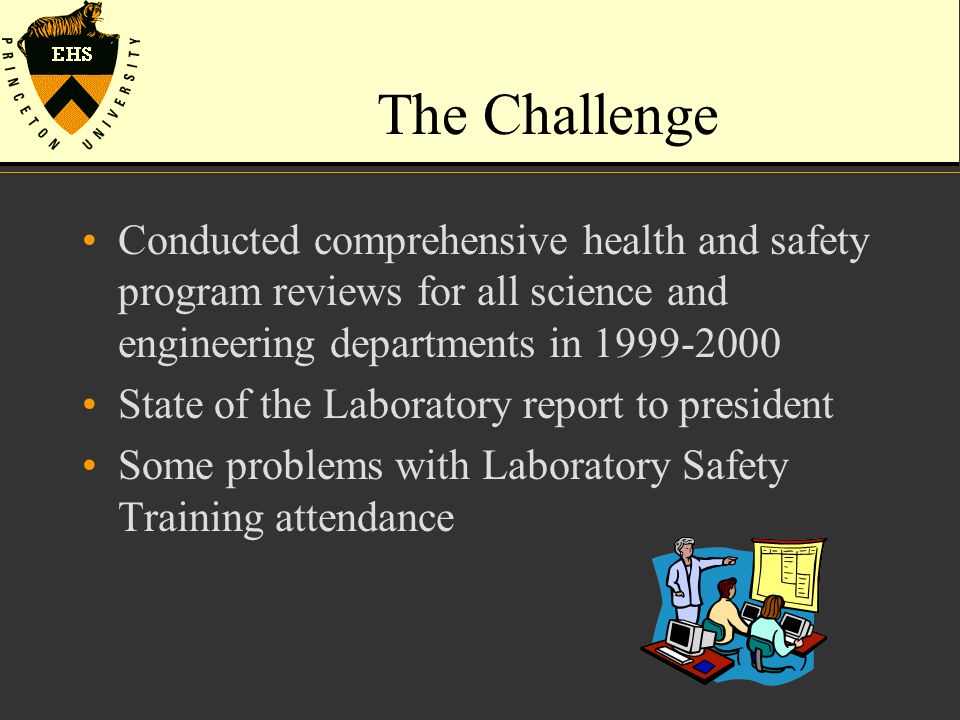 EHS
PRINCETON UNIVERSITY

The Challenge

• Conducted comprehensive health and safety program reviews for all science and engineering departments in 1999-2000
• State of the Laboratory report to president
• Some problems with Laboratory Safety Training attendance